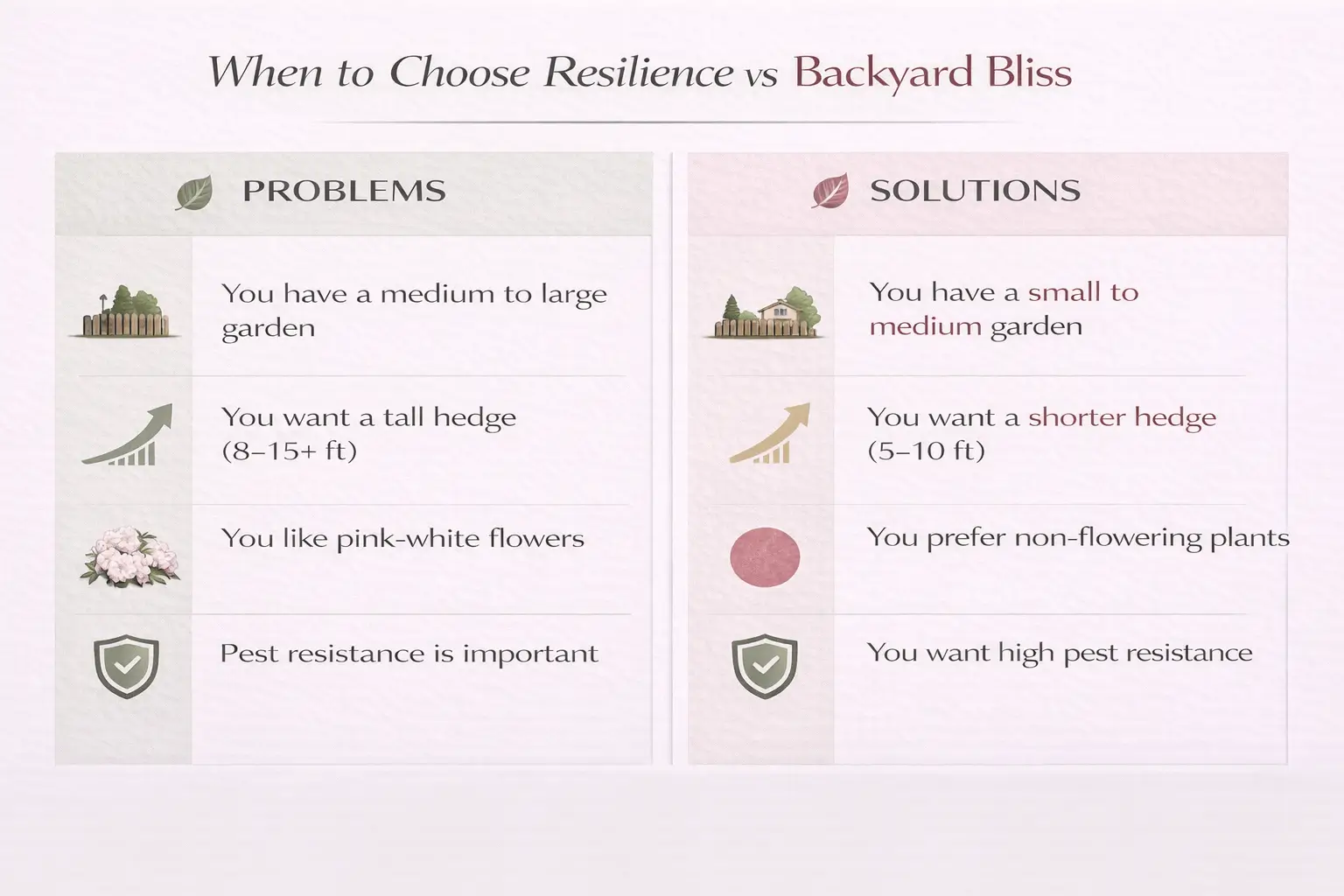 When to Choose Resilience vs Backyard Bliss

PROBLEMS

You have a medium to large garden

You want a tall hedge (8–15+ ft)

You like pink-white flowers

Pest resistance is important

SOLUTIONS

You have a small to medium garden

You want a shorter hedge (5–10 ft)

You prefer non-flowering plants

You want high pest resistance